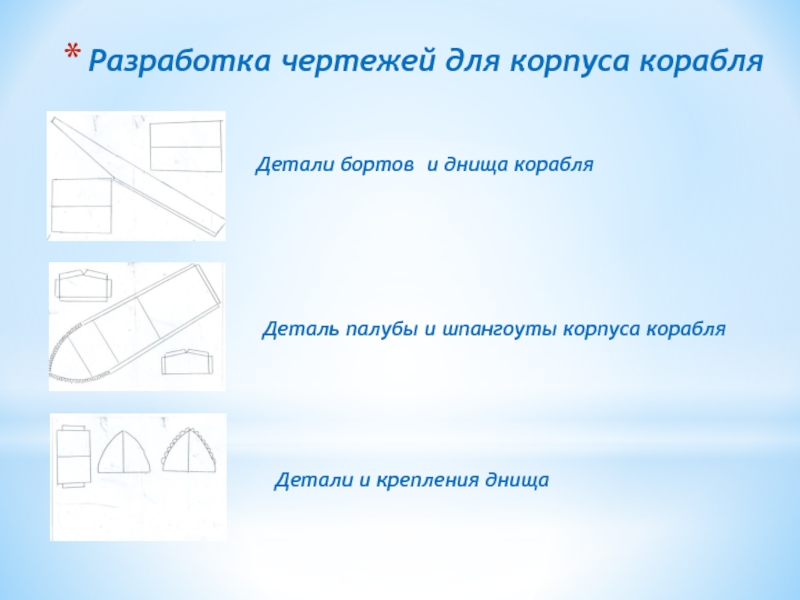 * Разработка чертежей для корпуса корабля

Детали бортов  и днища корабля

Деталь палубы и шпангоуты корпуса корабля

Детали и крепления днища